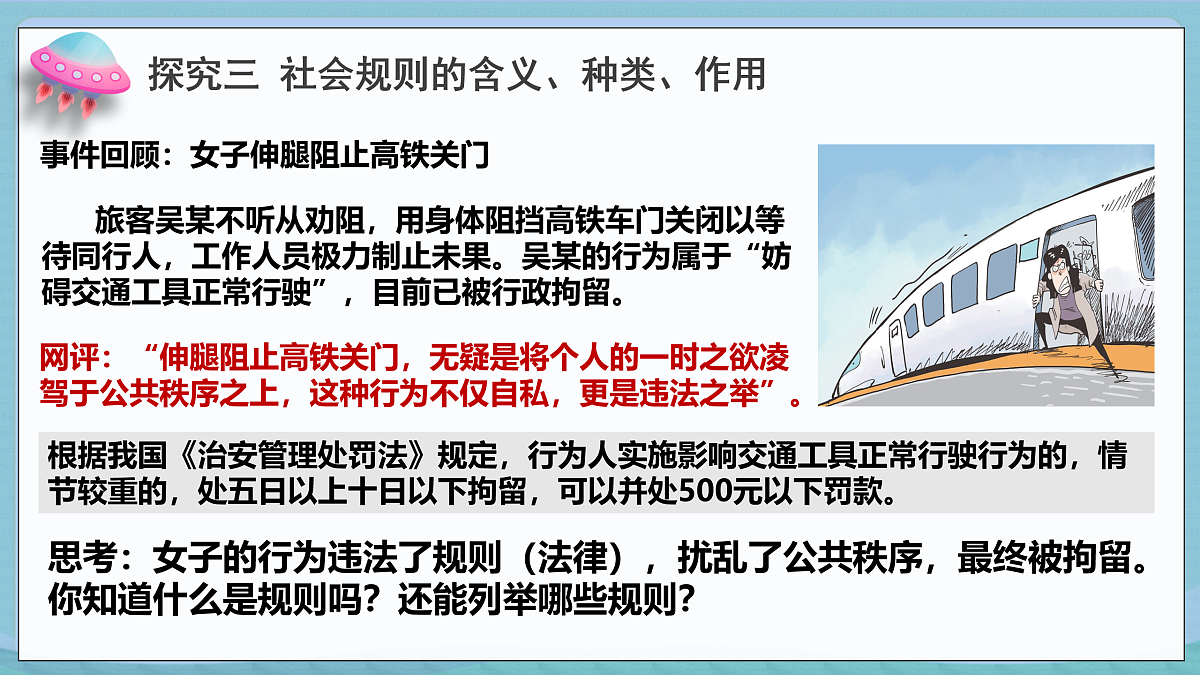 探究三 社会规则的含义、种类、作用

事件回顾：女子伸腿阻止高铁关门

旅客吴某不听从劝阻，用身体阻挡高铁车门关闭以等待同行人，工作人员极力制止未果。吴某的行为属于“妨碍交通工具正常行驶”，目前已被行政拘留。

网评：“伸腿阻止高铁关门，无疑是将个人的一时之欲凌驾于公共秩序之上，这种行为不仅自私，更是违法之举”。

根据我国《治安管理处罚法》规定，行为人实施影响交通工具正常行驶行为的，情节较重的，处五日以上十日以下拘留，可以并处500元以下罚款。

思考：女子的行为违法了规则（法律），扰乱了公共秩序，最终被拘留。你知道什么是规则吗？还能列举哪些规则？